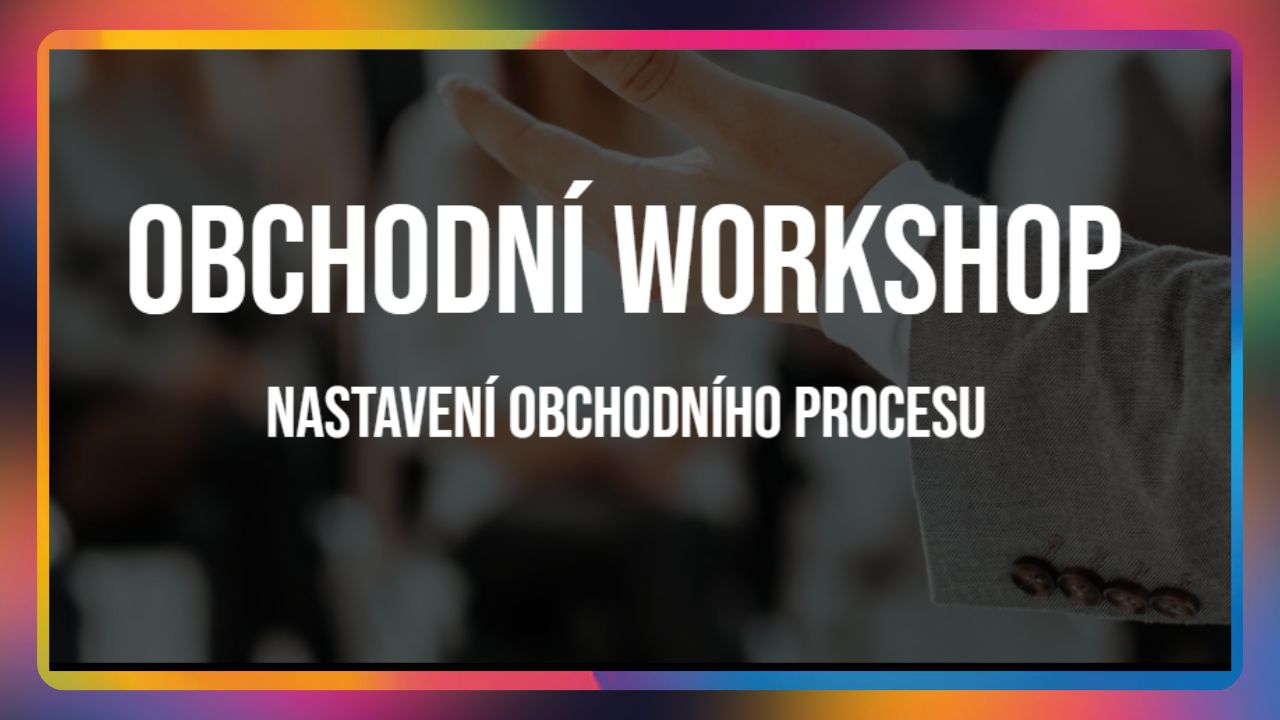 OBCHODNÍ WORKSHOP

NASTAVENÍ OBCHODNÍHO PROCESU